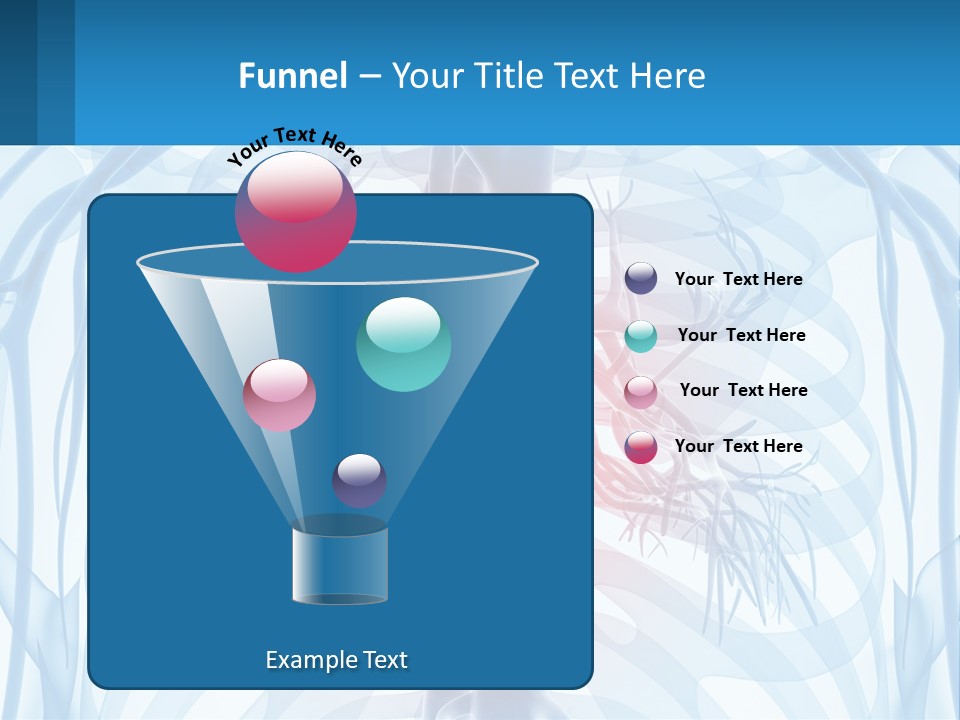 Funnel – Your Title Text Here

Your Text Here

Your Text Here

Your Text Here

Your Text Here

Your Text Here

Example Text